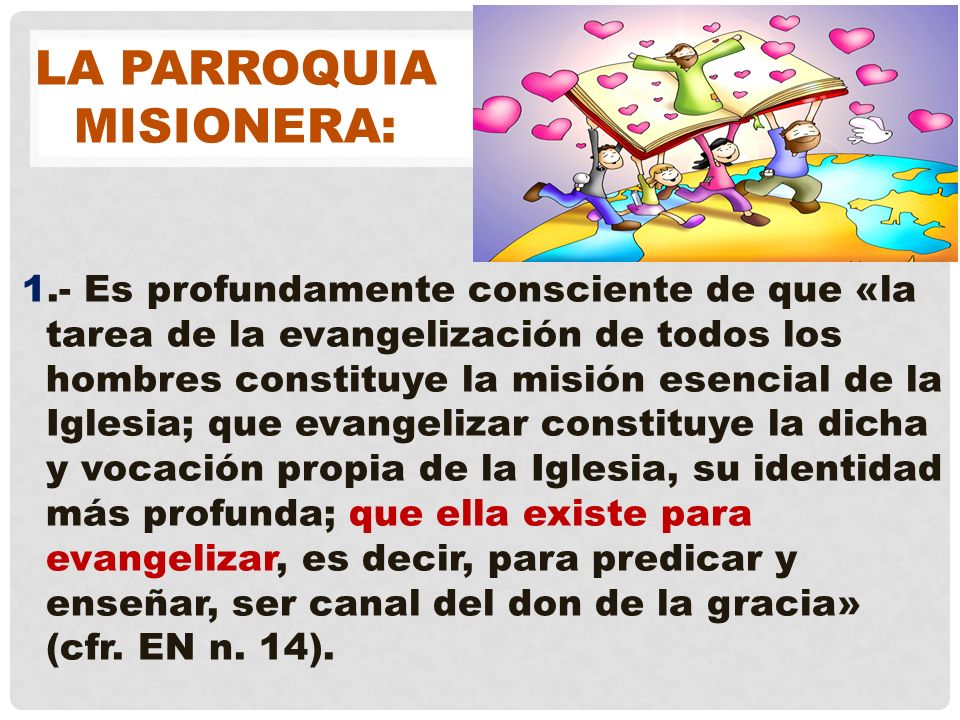 LA PARROQUIA MISIONERA:

1.- Es profundamente consciente de que «la tarea de la evangelización de todos los hombres constituye la misión esencial de la Iglesia; que evangelizar constituye la dicha y vocación propia de la Iglesia, su identidad más profunda; que ella existe para evangelizar, es decir, para predicar y enseñar, ser canal del don de la gracia» (cfr. EN n. 14).